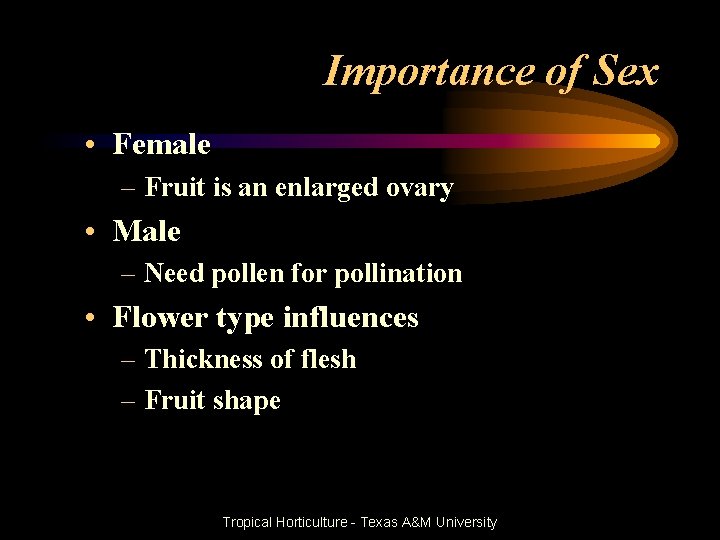 Importance of Sex

• Female
– Fruit is an enlarged ovary
• Male
– Need pollen for pollination
• Flower type influences
– Thickness of flesh
– Fruit shape

Tropical Horticulture - Texas A&M University